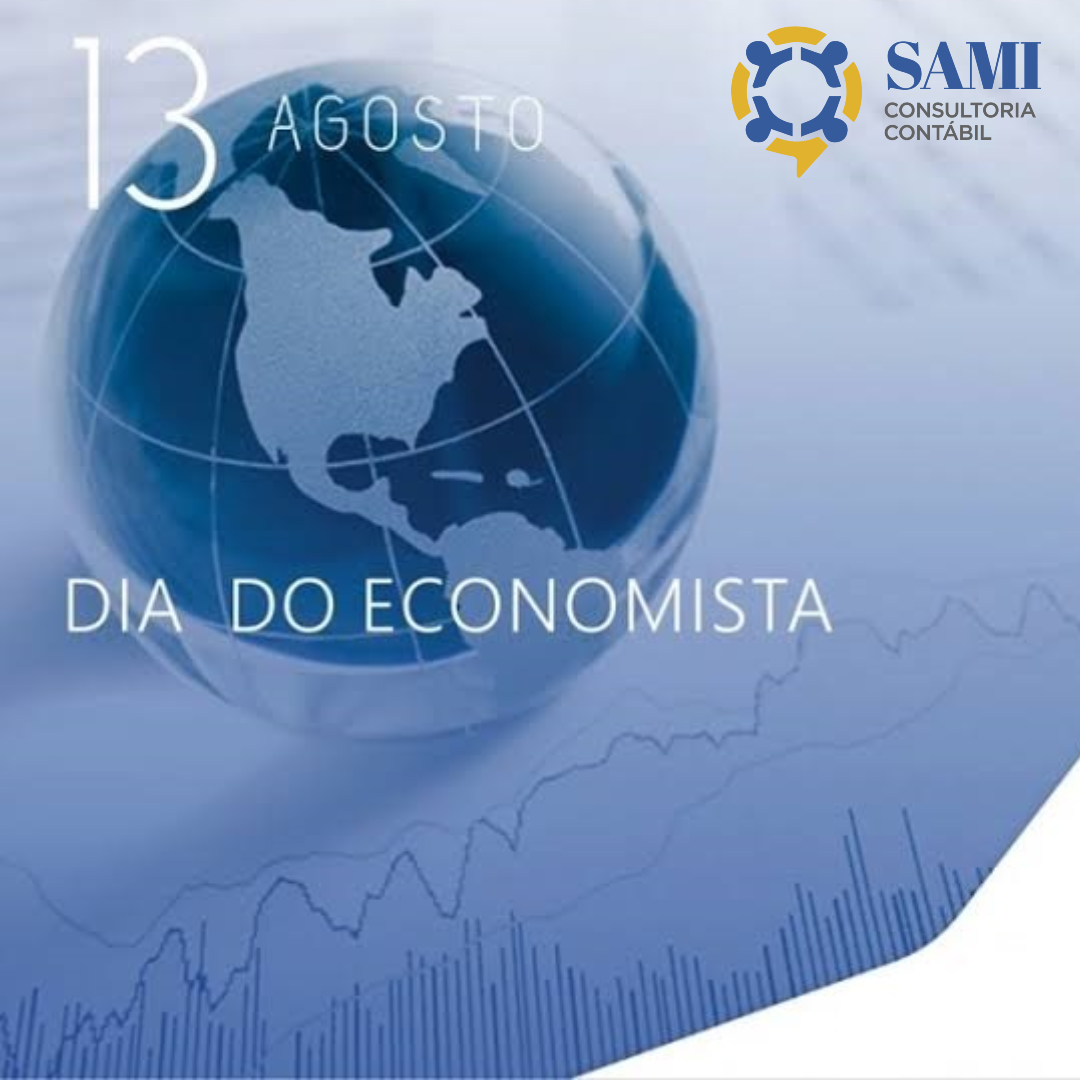 13 AGOSTO

SAMI
CONSULTORIA
CONTÁBIL

DIA DO ECONOMISTA